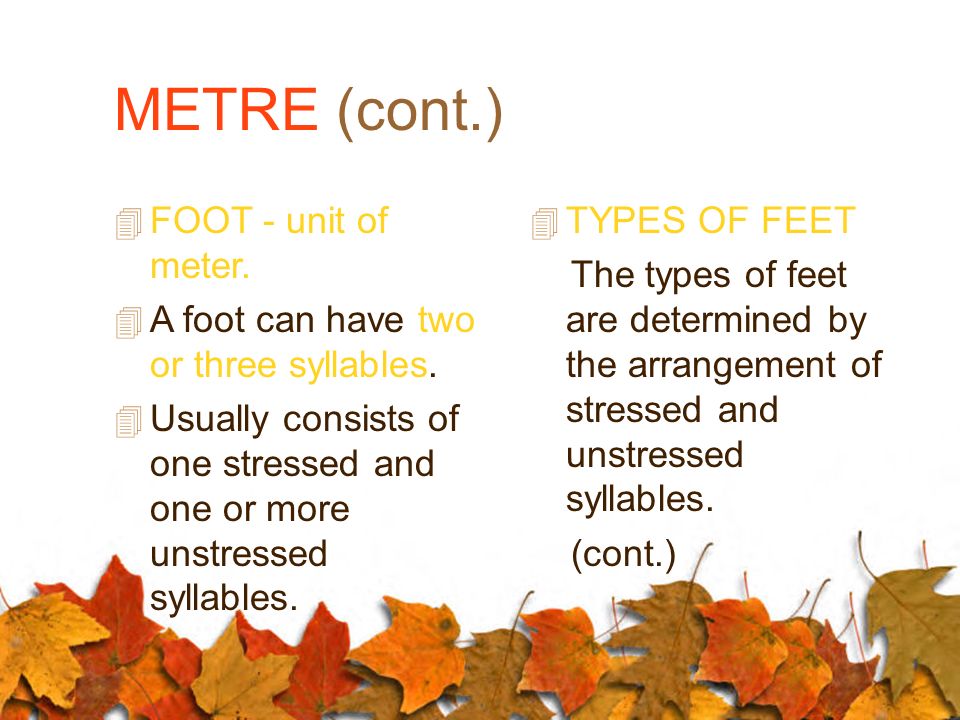 METRE (cont.)

FOOT - unit of meter.

A foot can have two or three syllables.

Usually consists of one stressed and one or more unstressed syllables.

TYPES OF FEET

The types of feet are determined by the arrangement of stressed and unstressed syllables.

(cont.)